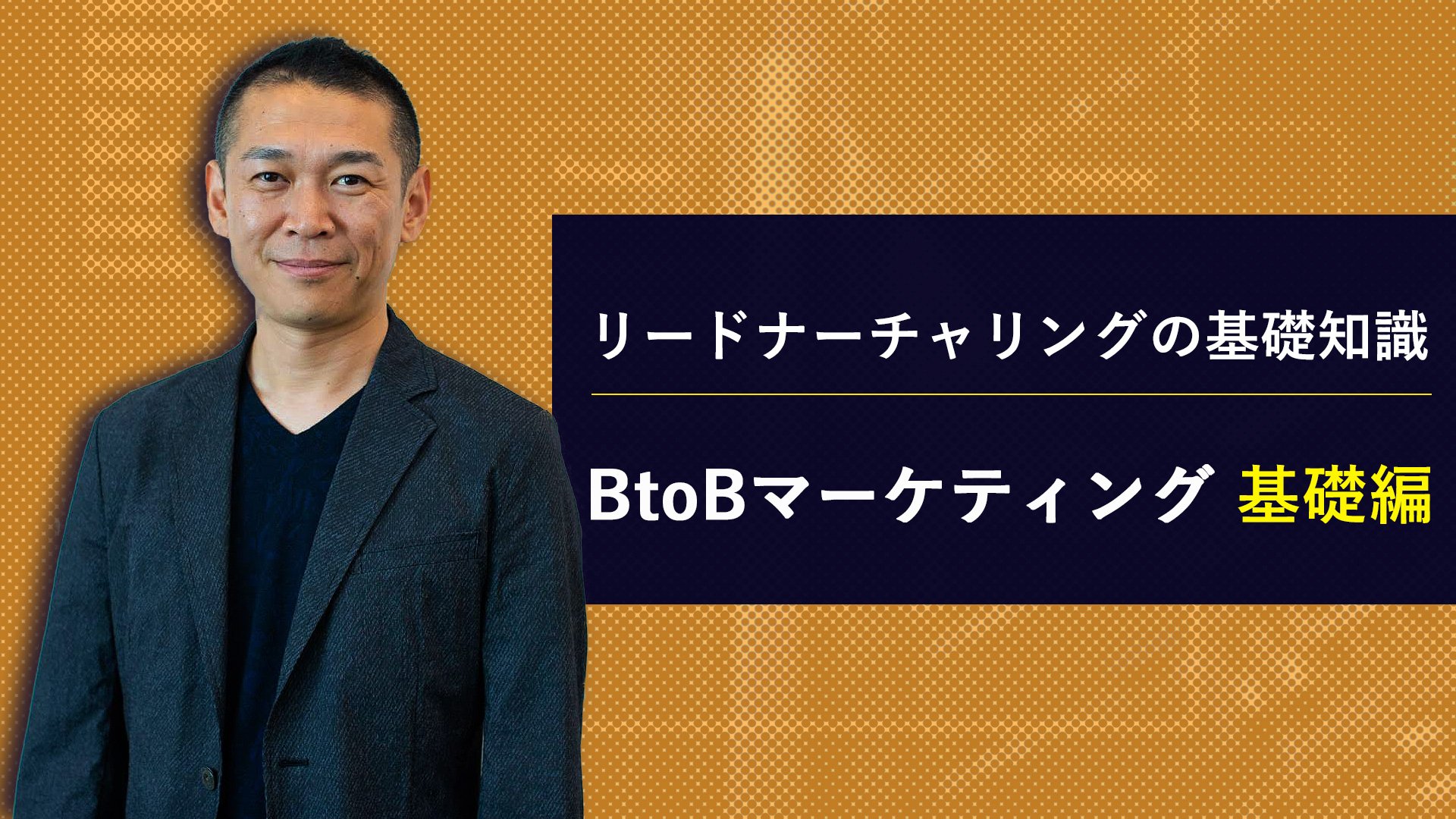 リードナーチャリングの基礎知識

BtoBマーケティング 基礎編